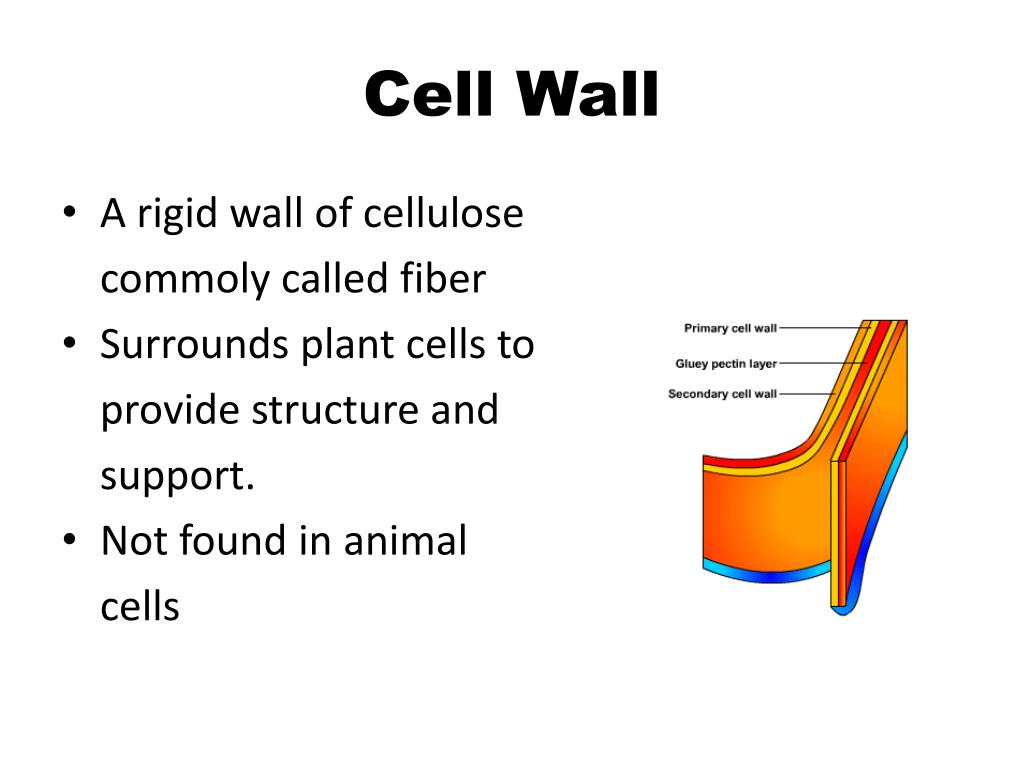 Cell Wall

• A rigid wall of cellulose commoly called fiber
• Surrounds plant cells to provide structure and support.
• Not found in animal cells

Primary cell wall
Gluey pectin layer
Secondary cell wall